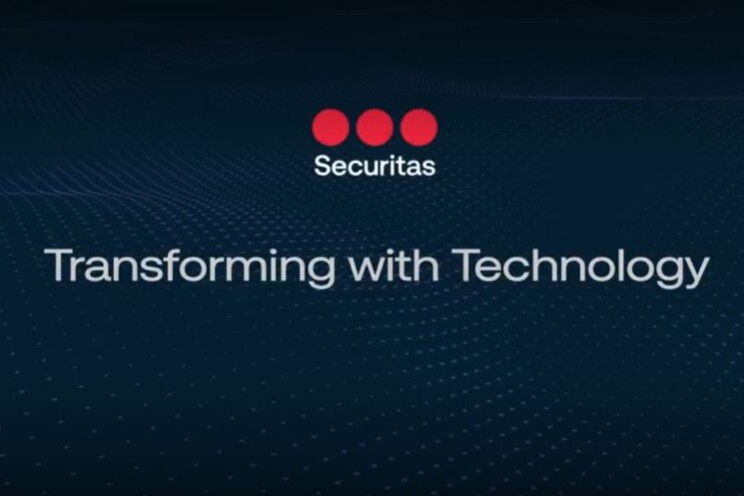 Securitas

Transforming with Technology